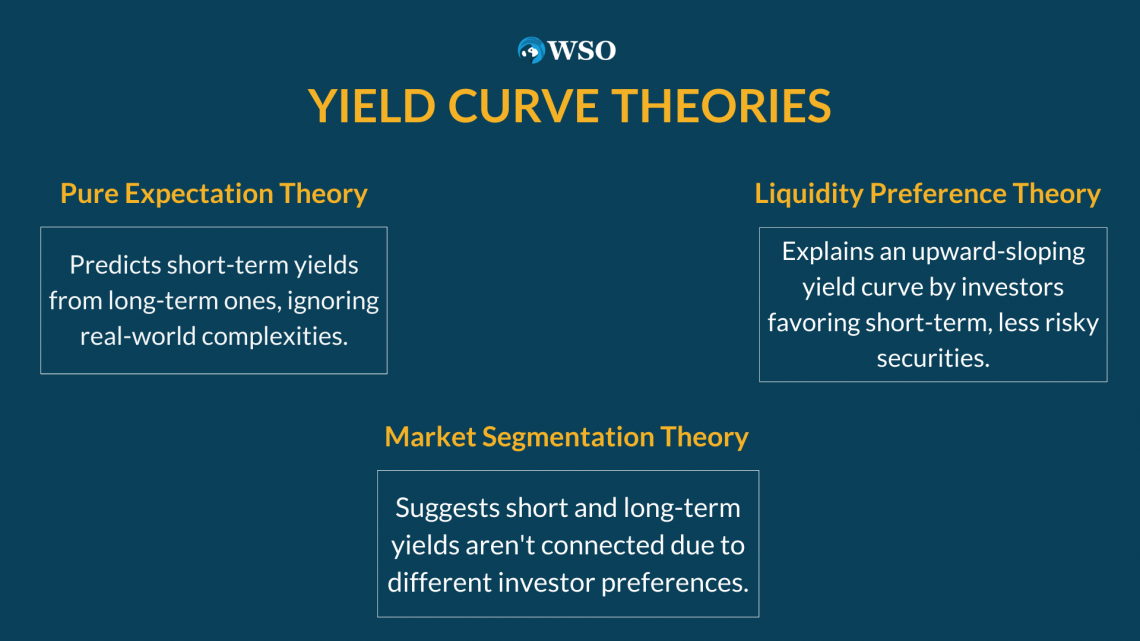 WSO

YIELD CURVE THEORIES

Pure Expectation Theory

Predicts short-term yields from long-term ones, ignoring real-world complexities.

Liquidity Preference Theory

Explains an upward-sloping yield curve by investors favoring short-term, less risky securities.

Market Segmentation Theory

Suggests short and long-term yields aren't connected due to different investor preferences.